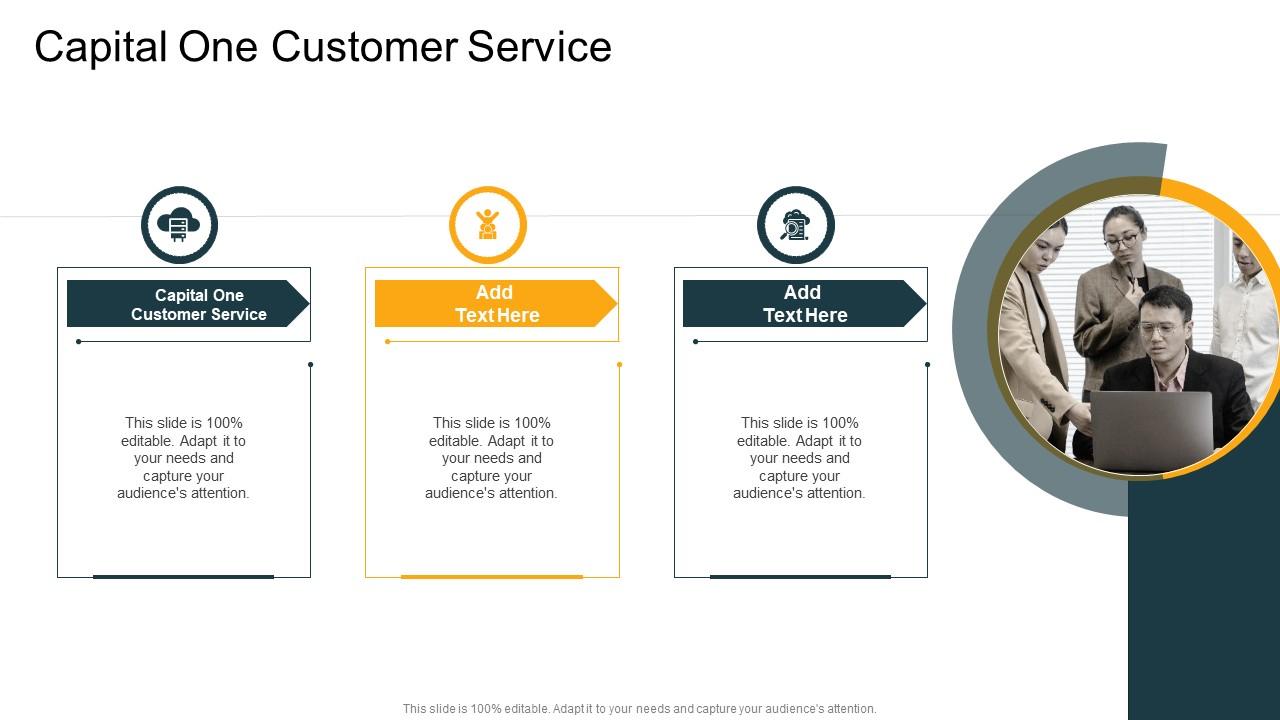 Capital One Customer Service

Capital One Customer Service

This slide is 100% editable. Adapt it to your needs and capture your audience's attention.

Add Text Here

This slide is 100% editable. Adapt it to your needs and capture your audience's attention.

Add Text Here

This slide is 100% editable. Adapt it to your needs and capture your audience's attention.

This slide is 100% editable. Adapt it to your needs and capture your audience's attention.